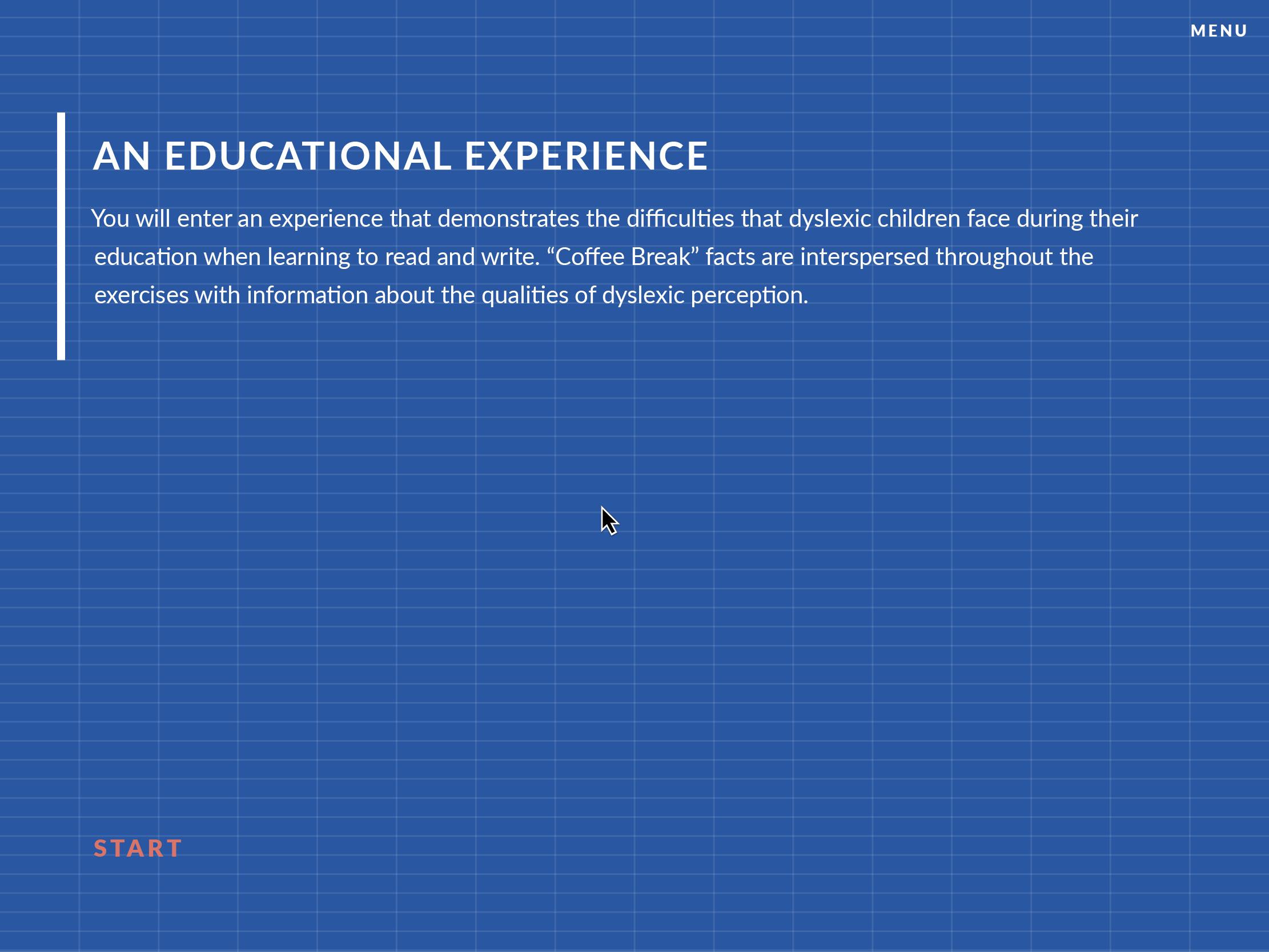 MENU

AN EDUCATIONAL EXPERIENCE

You will enter an experience that demonstrates the difficulties that dyslexic children face during their education when learning to read and write. “Coffee Break” facts are interspersed throughout the exercises with information about the qualities of dyslexic perception.

START